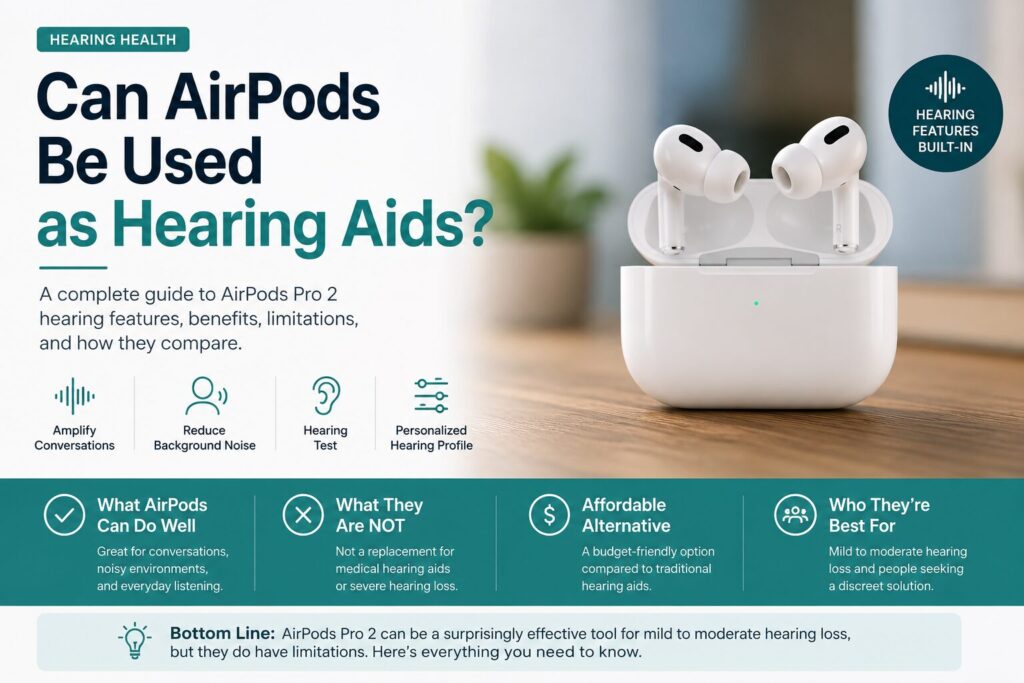 HEARING HEALTH

Can AirPods Be Used as Hearing Aids?

A complete guide to AirPods Pro 2 hearing features, benefits, limitations, and how they compare.

HEARING FEATURES BUILT-IN

Amplify Conversations

Reduce Background Noise

Hearing Test

Personalized Hearing Profile

What AirPods Can Do Well

Great for conversations, noisy environments, and everyday listening.

What They Are NOT

Not a replacement for medical hearing aids or severe hearing loss.

Affordable Alternative

A budget-friendly option compared to traditional hearing aids.

Who They're Best For

Mild to moderate hearing loss and people seeking a discreet solution.

Bottom Line: AirPods Pro 2 can be a surprisingly effective tool for mild to moderate hearing loss, but they do have limitations. Here's everything you need to know.